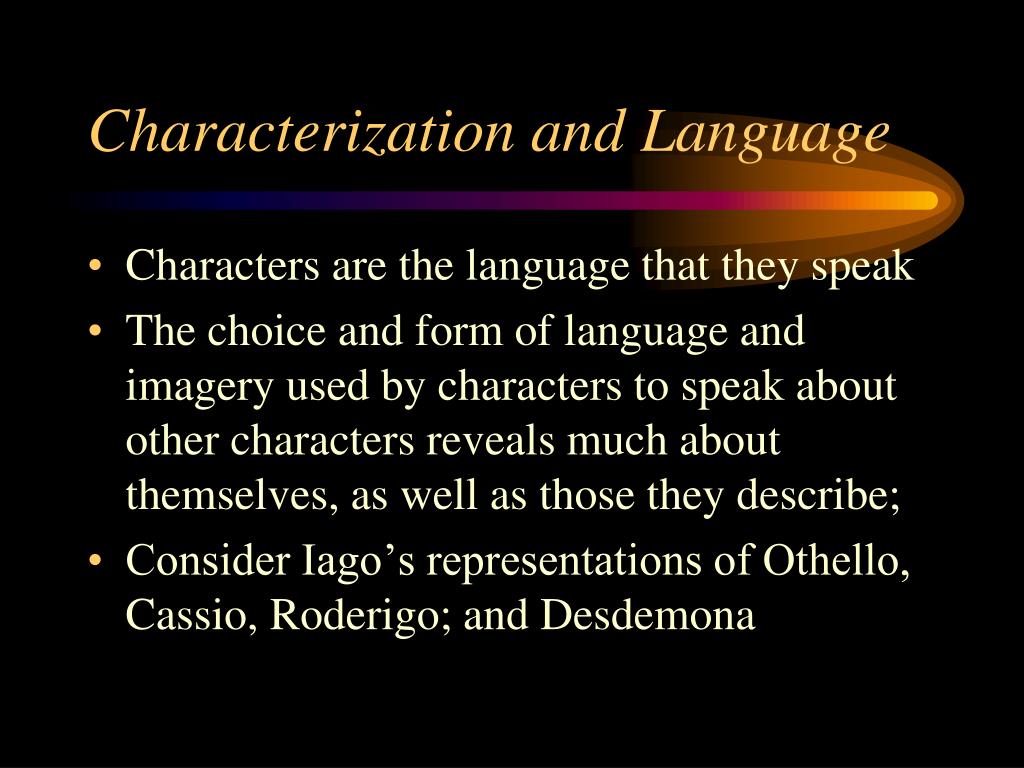 Characterization and Language

• Characters are the language that they speak
• The choice and form of language and imagery used by characters to speak about other characters reveals much about themselves, as well as those they describe;
• Consider Iago’s representations of Othello, Cassio, Roderigo; and Desdemona